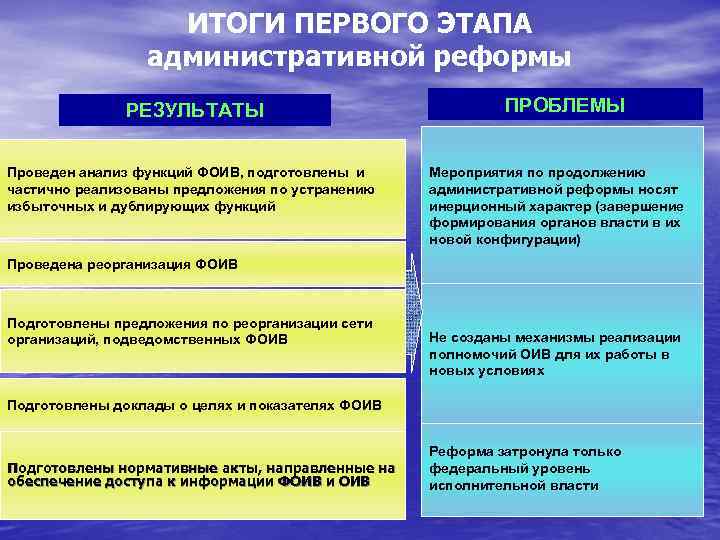 ИТОГИ ПЕРВОГО ЭТАПА
административной реформы

РЕЗУЛЬТАТЫ

Проведен анализ функций ФОИВ, подготовлены и частично реализованы предложения по устранению избыточных и дублирующих функций

Проведена реорганизация ФОИВ

Подготовлены предложения по реорганизации сети организаций, подведомственных ФОИВ

Подготовлены доклады о целях и показателях ФОИВ

Подготовлены нормативные акты, направленные на обеспечение доступа к информации ФОИВ и ОИВ

ПРОБЛЕМЫ

Мероприятия по продолжению административной реформы носят инерционный характер (завершение формирования органов власти в их новой конфигурации)

Не созданы механизмы реализации полномочий ОИВ для их работы в новых условиях

Реформа затронула только федеральный уровень исполнительной власти